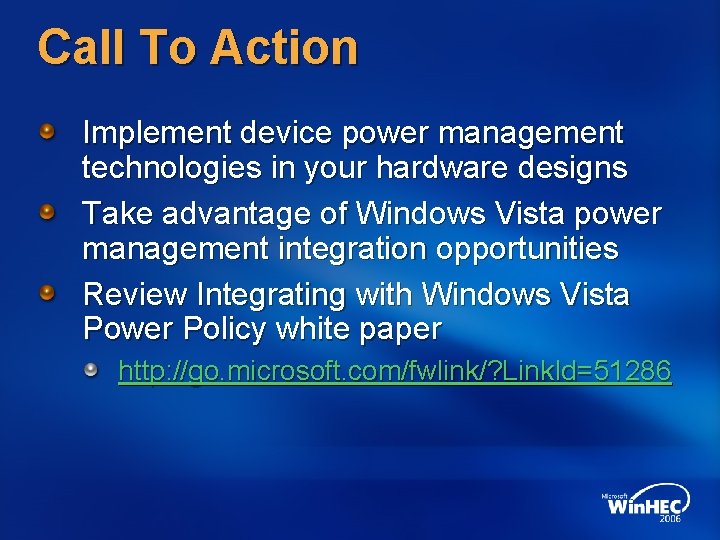 Call To Action

Implement device power management technologies in your hardware designs

Take advantage of Windows Vista power management integration opportunities

Review Integrating with Windows Vista Power Policy white paper

http://go.microsoft.com/fwlink/?LinkId=51286

Microsoft WinHEC 2006